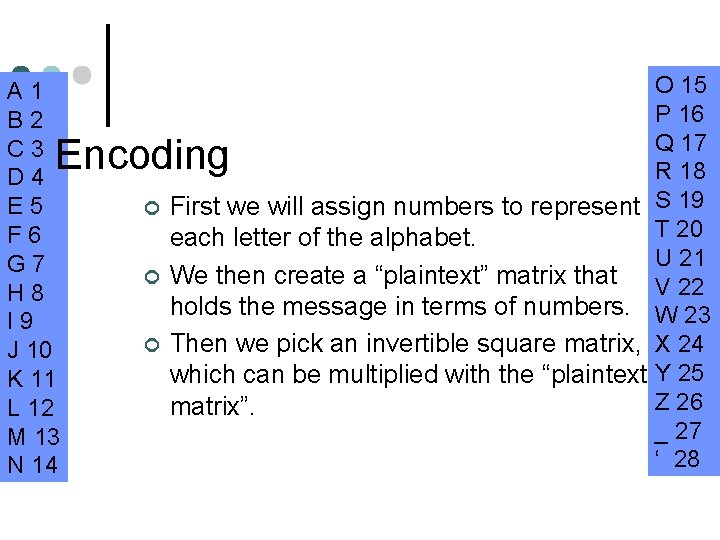 A 1
B 2
C 3
D 4
E 5
F 6
G 7
H 8
I 9
J 10
K 11
L 12
M 13
N 14

Encoding

First we will assign numbers to represent each letter of the alphabet.

We then create a “plaintext” matrix that holds the message in terms of numbers.

Then we pick an invertible square matrix, which can be multiplied with the “plaintext matrix”.

O 15
P 16
Q 17
R 18
S 19
T 20
U 21
V 22
W 23
X 24
Y 25
Z 26
_ 27
‘ 28